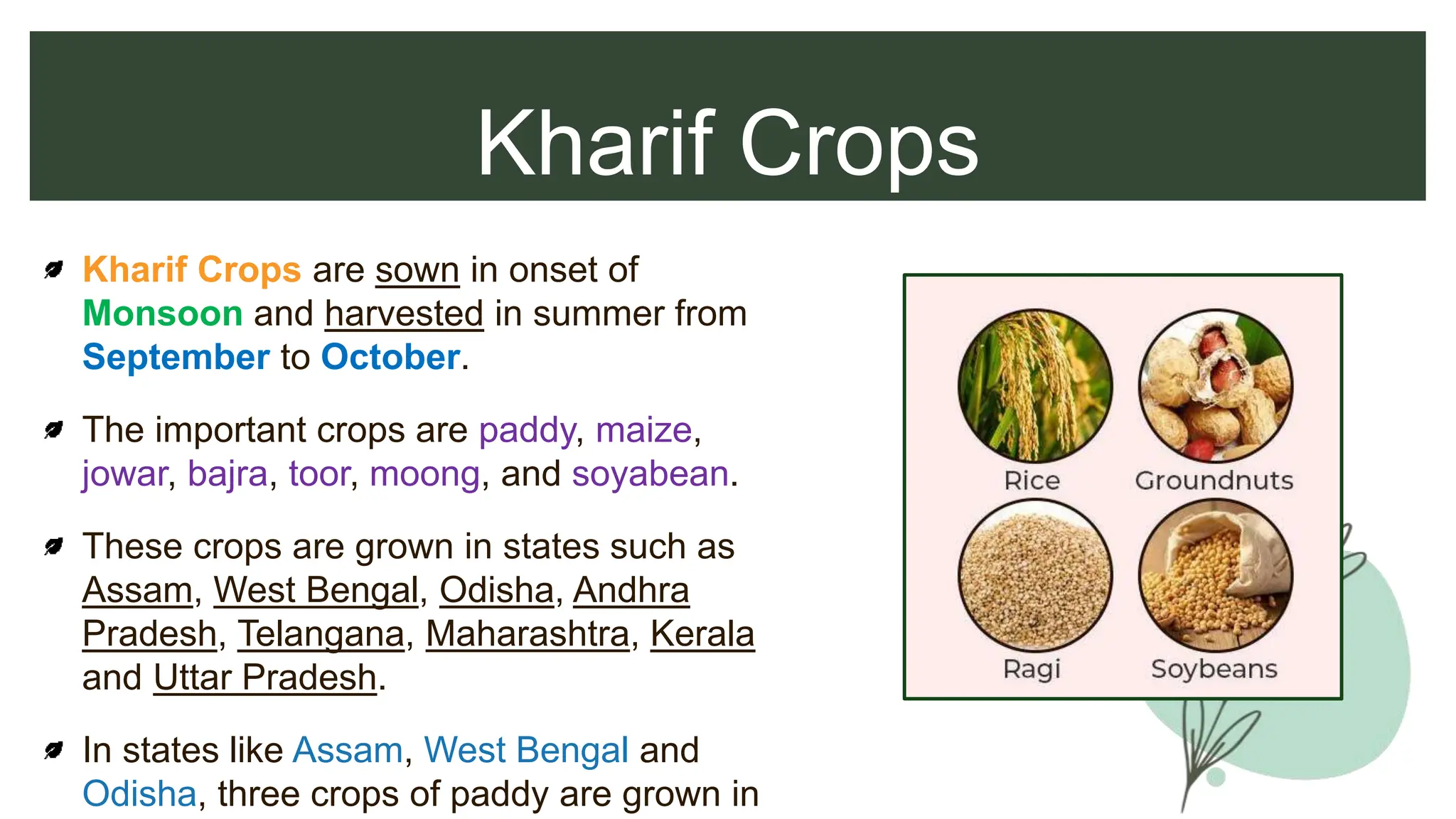 Kharif Crops

Kharif Crops are sown in onset of Monsoon and harvested in summer from September to October.

The important crops are paddy, maize, jowar, bajra, toor, moong, and soyabean.

These crops are grown in states such as Assam, West Bengal, Odisha, Andhra Pradesh, Telangana, Maharashtra, Kerala and Uttar Pradesh.

In states like Assam, West Bengal and Odisha, three crops of paddy are grown in

Rice
Groundnuts
Ragi
Soybeans